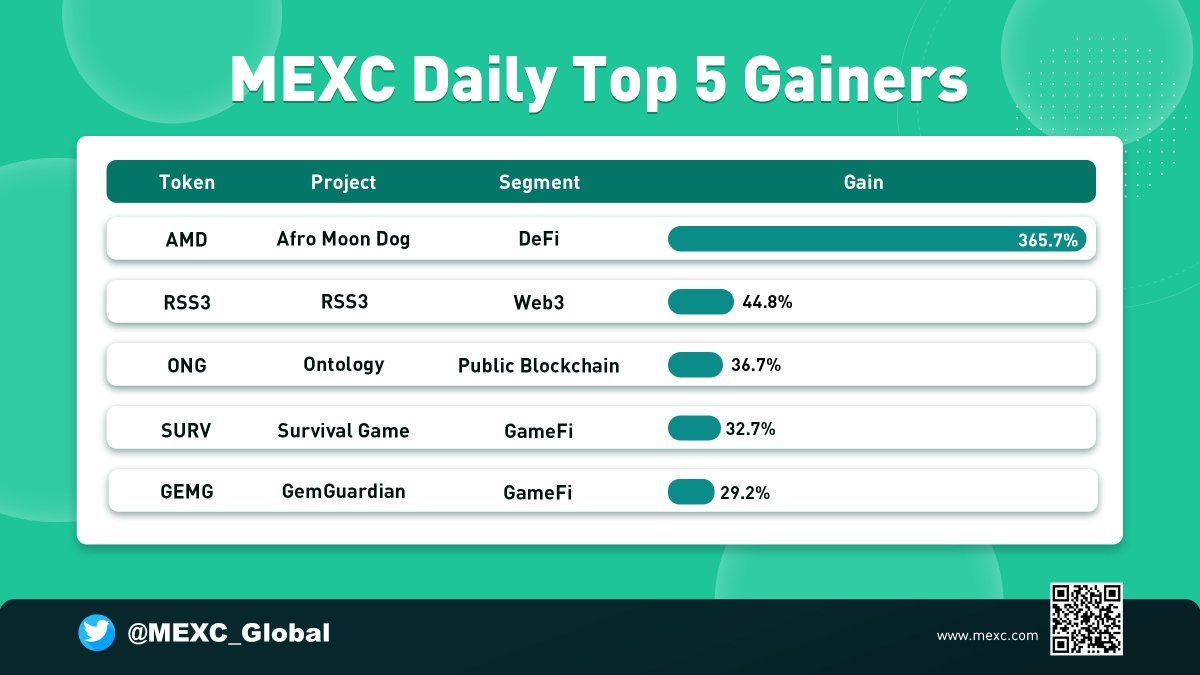 MEXC Daily Top 5 Gainers

| Token | Project | Segment | Gain |
|---|---|---|---|
| AMD | Afro Moon Dog | DeFi | 365.7% |
| RSS3 | RSS3 | Web3 | 44.8% |
| ONG | Ontology | Public Blockchain | 36.7% |
| SURV | Survival Game | GameFi | 32.7% |
| GEMG | GemGuardian | GameFi | 29.2% |

@MEXC_Global

www.mexc.com